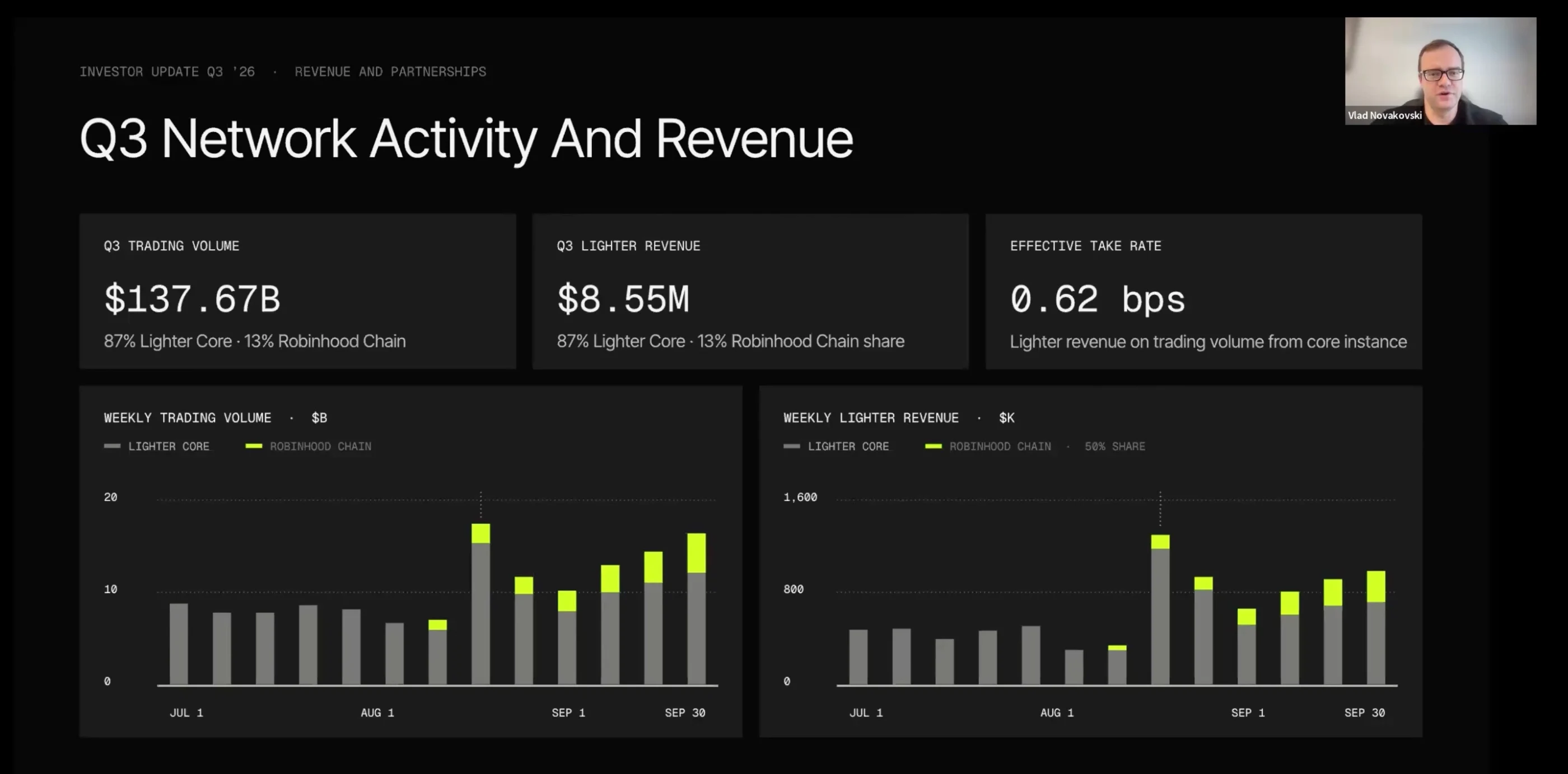 INVESTOR UPDATE Q3 '26 · REVENUE AND PARTNERSHIPS

Vlad Novakovski

Q3 Network Activity And Revenue

Q3 TRADING VOLUME

$137.67B

87% Lighter Core · 13% Robinhood Chain

Q3 LIGHTER REVENUE

$8.55M

87% Lighter Core · 13% Robinhood Chain share

EFFECTIVE TAKE RATE

0.62 bps

Lighter revenue on trading volume from core instance

WEEKLY TRADING VOLUME · $B

LIGHTER CORE
ROBINHOOD CHAIN

20
10
0

JUL 1
AUG 1
SEP 1
SEP 30

WEEKLY LIGHTER REVENUE · $K

LIGHTER CORE
ROBINHOOD CHAIN · 50% SHARE

1,600
800
0

JUL 1
AUG 1
SEP 1
SEP 30